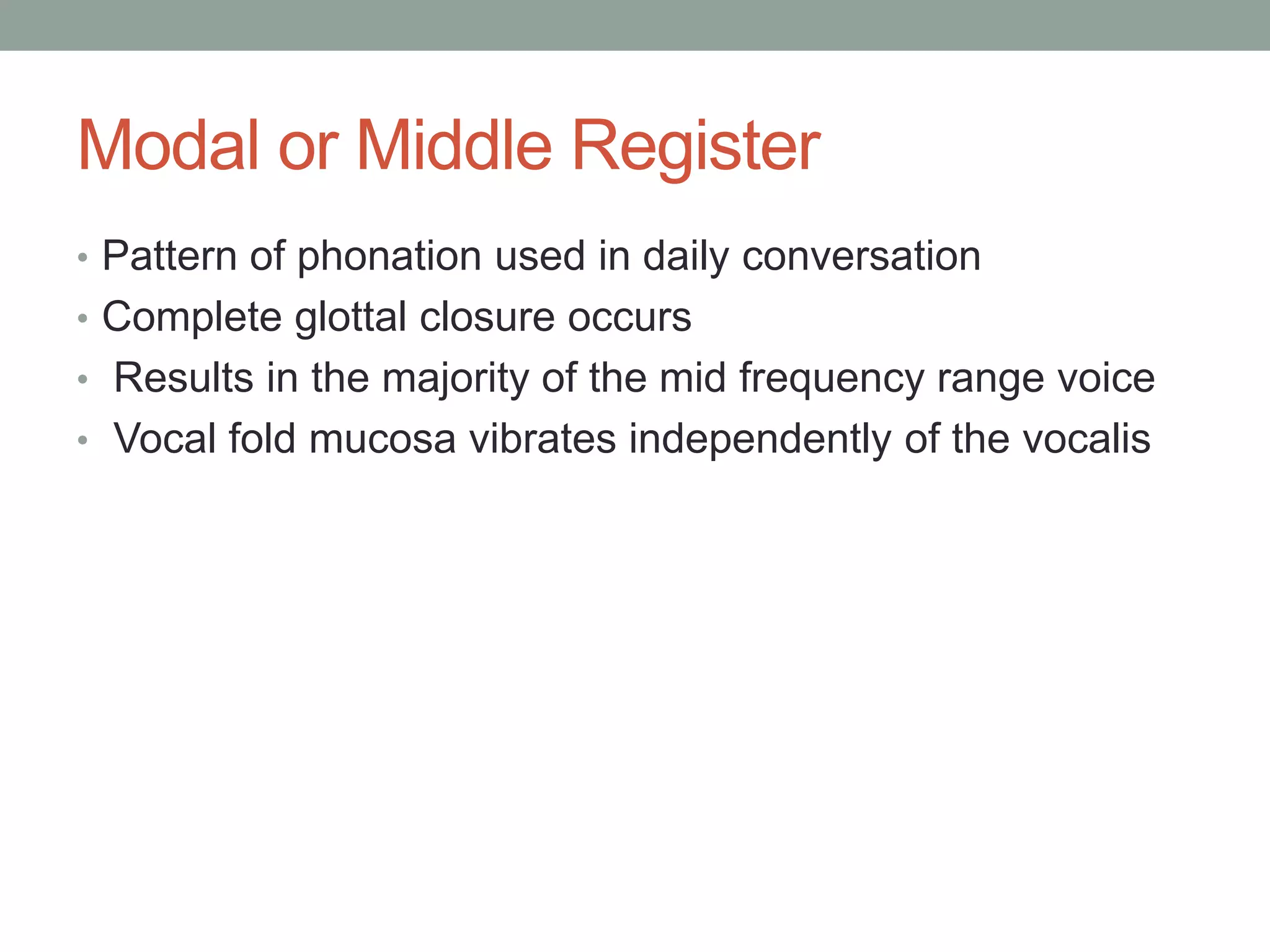 Modal or Middle Register

• Pattern of phonation used in daily conversation
• Complete glottal closure occurs
• Results in the majority of the mid frequency range voice
• Vocal fold mucosa vibrates independently of the vocalis